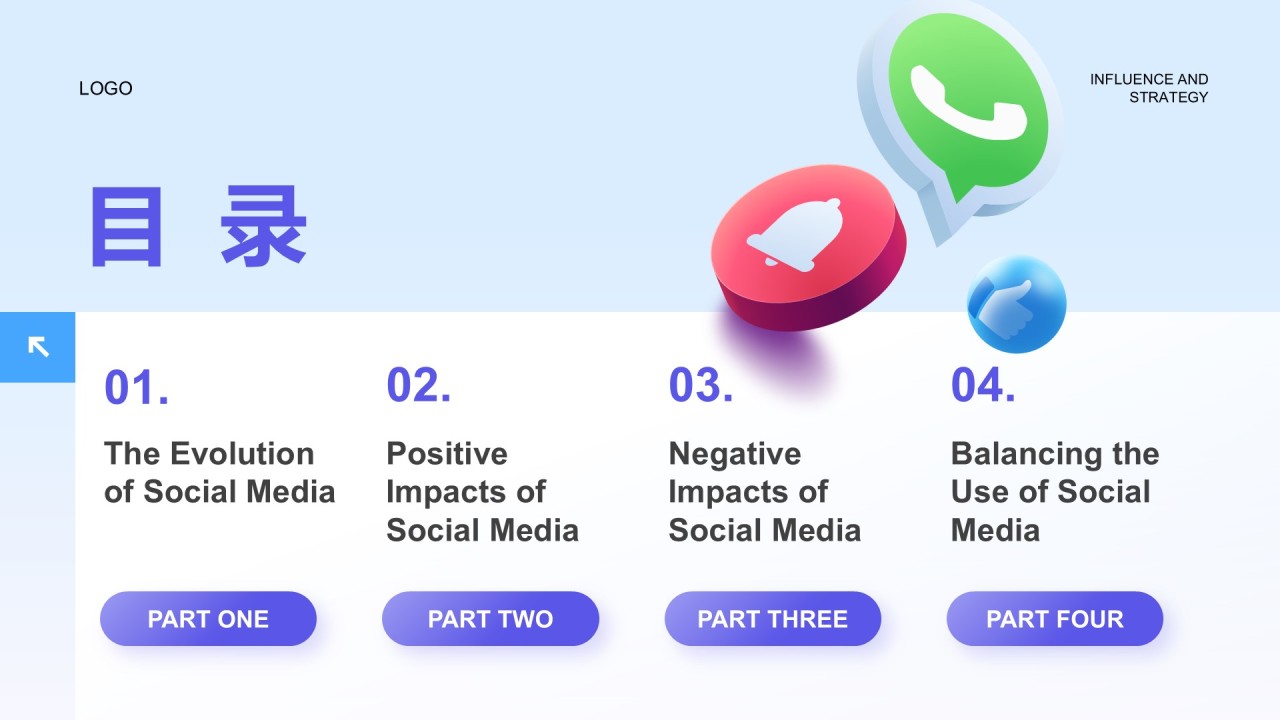 LOGO

INFLUENCE AND STRATEGY

目 录

01.

The Evolution of Social Media

PART ONE

02.

Positive Impacts of Social Media

PART TWO

03.

Negative Impacts of Social Media

PART THREE

04.

Balancing the Use of Social Media

PART FOUR